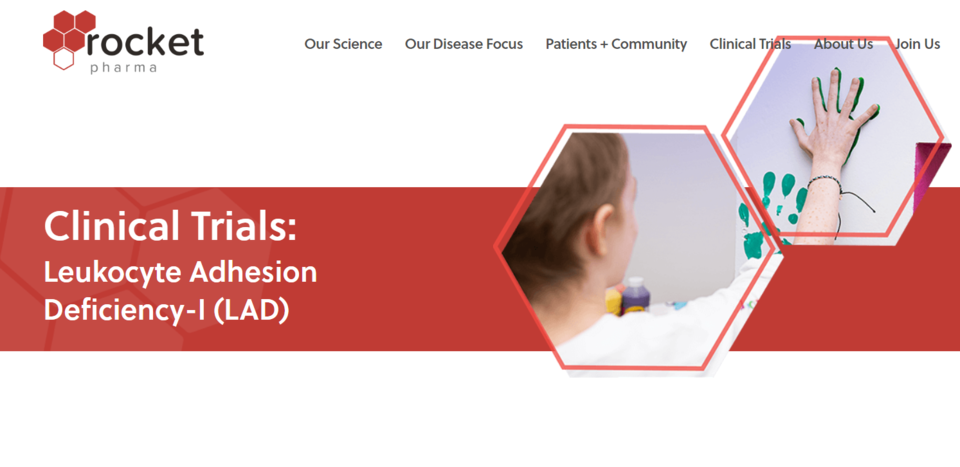 rocket
pharma

Our Science Our Disease Focus Patients + Community Clinical Trials About Us Join Us

Clinical Trials:
Leukocyte Adhesion Deficiency-I (LAD)